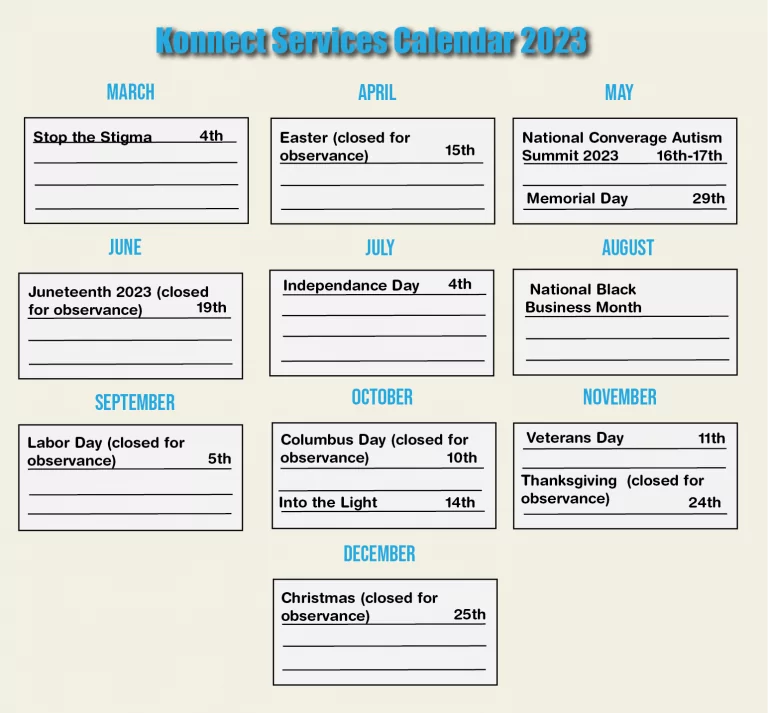 Konnect Services Calendar 2023

MARCH

Stop the Stigma 4th

APRIL

Easter (closed for observance) 15th

MAY

National Converage Autism Summit 2023 16th-17th

Memorial Day 29th

JUNE

Juneteenth 2023 (closed for observance) 19th

JULY

Independance Day 4th

AUGUST

National Black Business Month

SEPTEMBER

Labor Day (closed for observance) 5th

OCTOBER

Columbus Day (closed for observance) 10th

Into the Light 14th

NOVEMBER

Veterans Day 11th

Thanksgiving (closed for observance) 24th

DECEMBER

Christmas (closed for observance) 25th